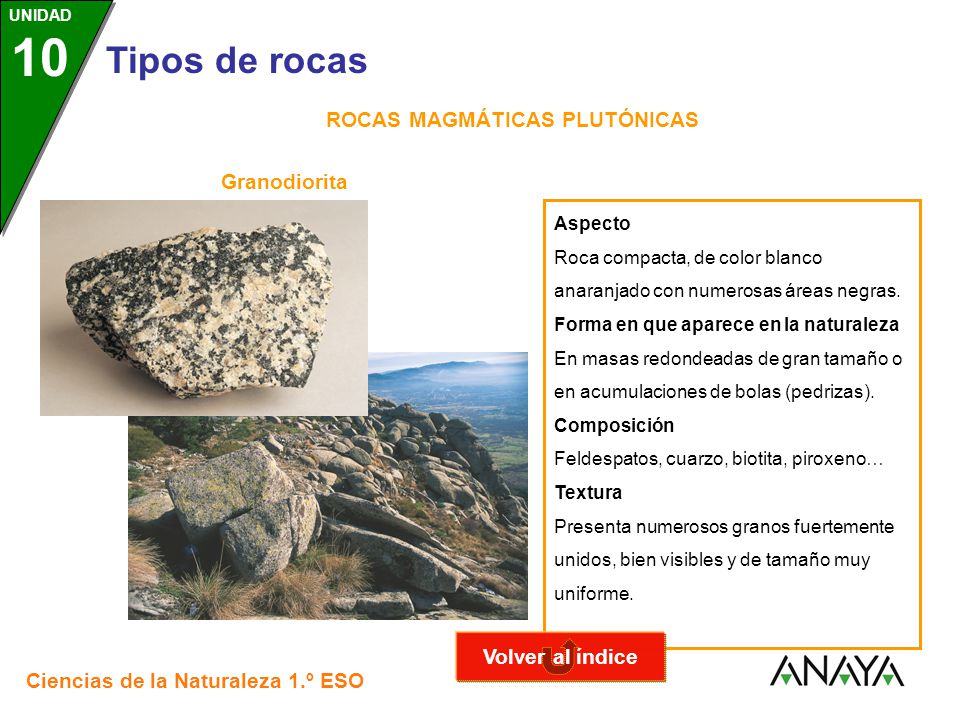 UNIDAD
10
Tipos de rocas

ROCAS MAGMÁTICAS PLUTÓNICAS

Granodiorita

Aspecto
Roca compacta, de color blanco anaranjado con numerosas áreas negras.
Forma en que aparece en la naturaleza
En masas redondeadas de gran tamaño o en acumulaciones de bolas (pedrizas).
Composición
Feldespatos, cuarzo, biotita, piroxeno…
Textura
Presenta numerosos granos fuertemente unidos, bien visibles y de tamaño muy uniforme.

Volver al índice

Ciencias de la Naturaleza 1.º ESO

ANAYA